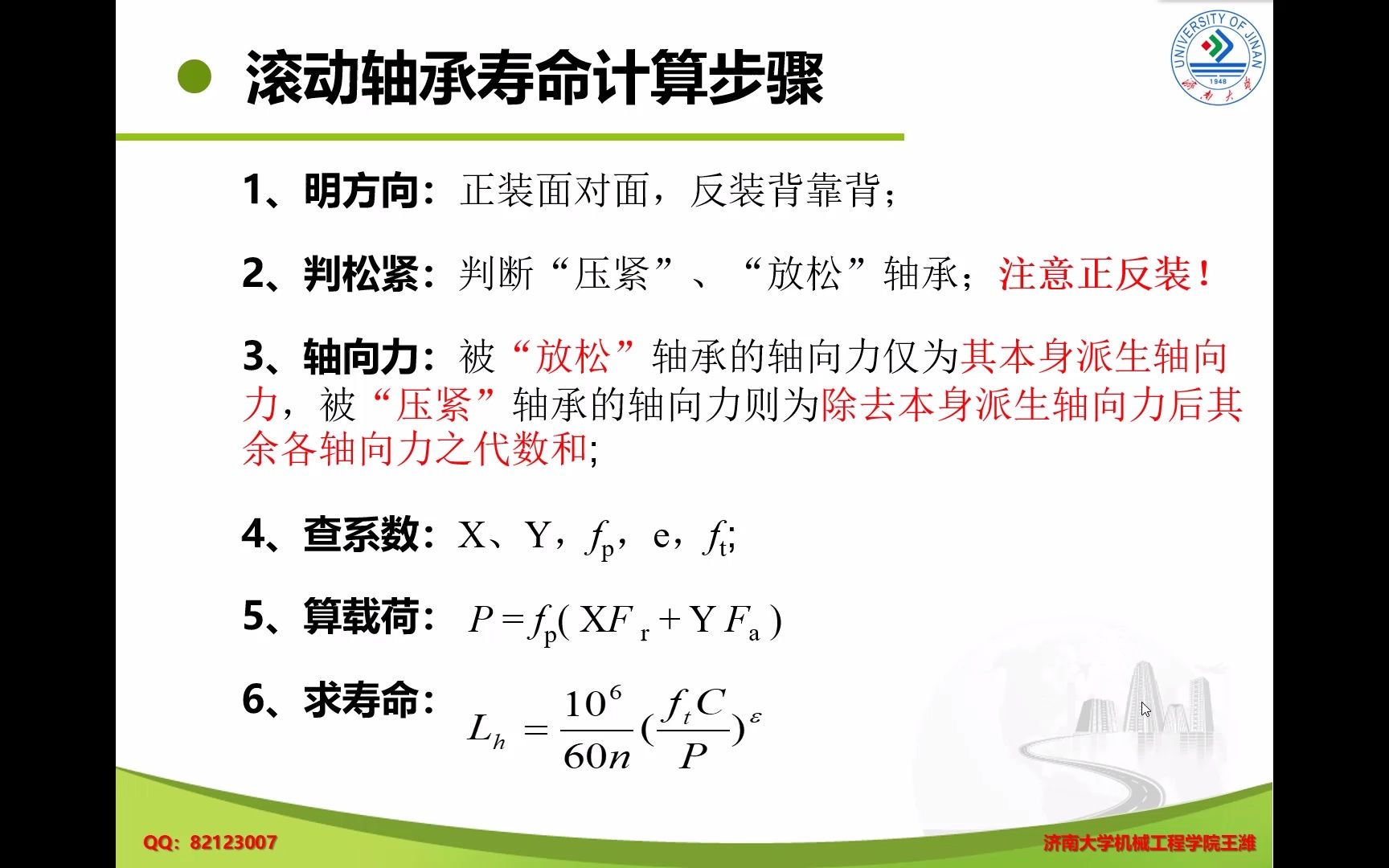 UNIVERSITY OF JINAN
1948
济南大学

滚动轴承寿命计算步骤

1、明方向：正装面对面，反装背靠背；

2、判松紧：判断“压紧”、“放松”轴承；注意正反装！

3、轴向力：被“放松”轴承的轴向力仅为其本身派生轴向力，被“压紧”轴承的轴向力则为除去本身派生轴向力后其余各轴向力之代数和;

4、查系数：X、Y，$f_p$，e，$f_t$;

5、算载荷：$P = f_p(XF_r + YF_a)$

6、求寿命：$L_h = \frac{10^6}{60n}(\frac{f_t C}{P})^{\varepsilon}$

QQ：82123007

济南大学机械工程学院王潍